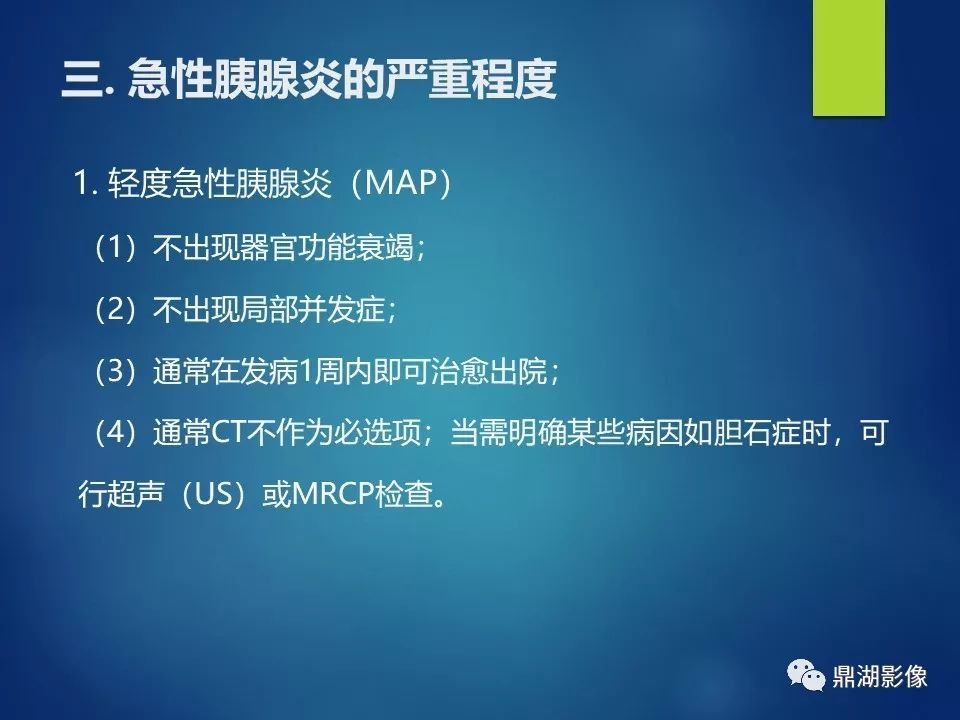 三. 急性胰腺炎的严重程度

1. 轻度急性胰腺炎（MAP）

（1）不出现器官功能衰竭；

（2）不出现局部并发症；

（3）通常在发病1周内即可治愈出院；

（4）通常CT不作为必选项；当需明确某些病因如胆石症时，可行超声（US）或MRCP检查。

鼎湖影像